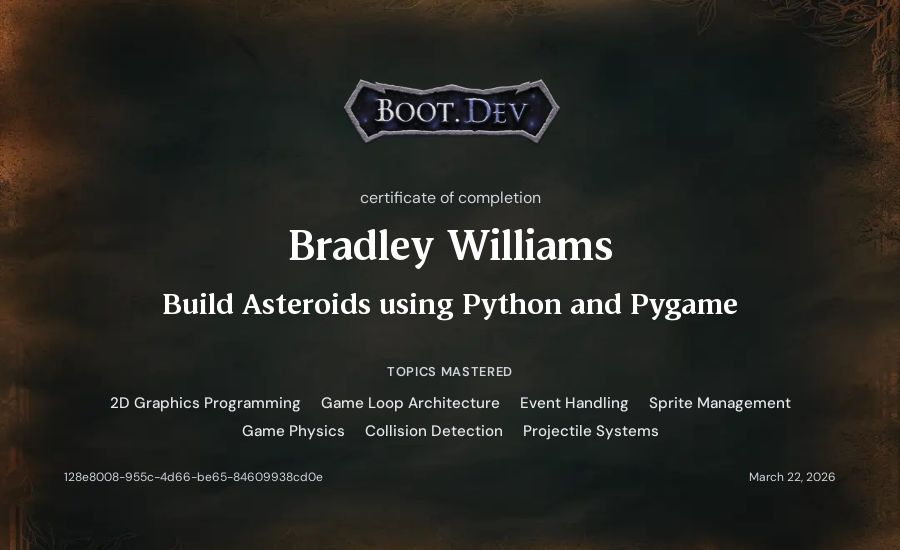 BOOT.DEV

certificate of completion

Bradley Williams

Build Asteroids using Python and Pygame

TOPICS MASTERED

2D Graphics Programming Game Loop Architecture Event Handling Sprite Management
Game Physics Collision Detection Projectile Systems

128e8008-955c-4d66-be65-84609938cd0e

March 22, 2026